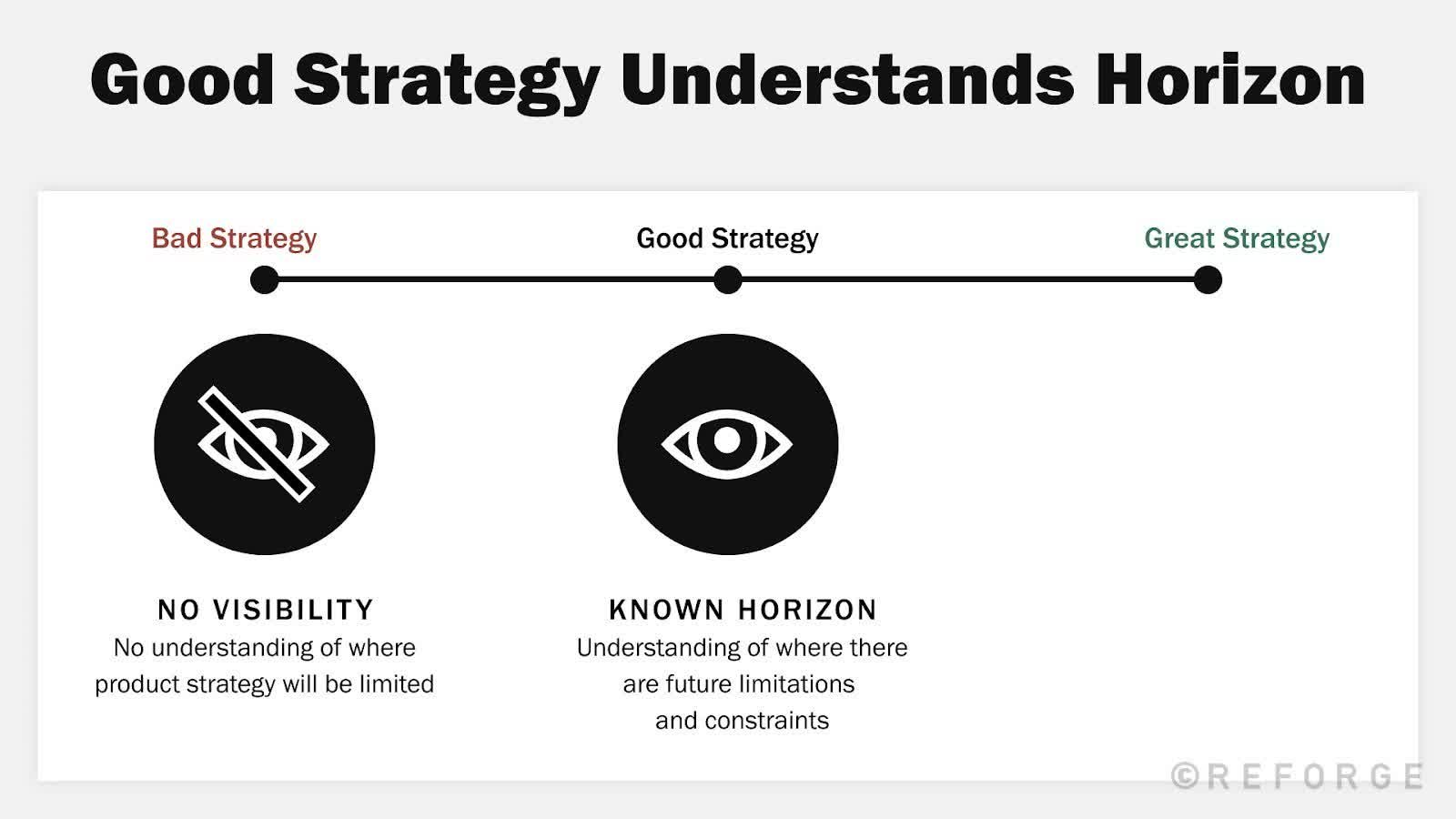 Good Strategy Understands Horizon

Bad Strategy

Good Strategy

Great Strategy

NO VISIBILITY
No understanding of where product strategy will be limited

KNOWN HORIZON
Understanding of where there are future limitations and constraints

©REFORGE